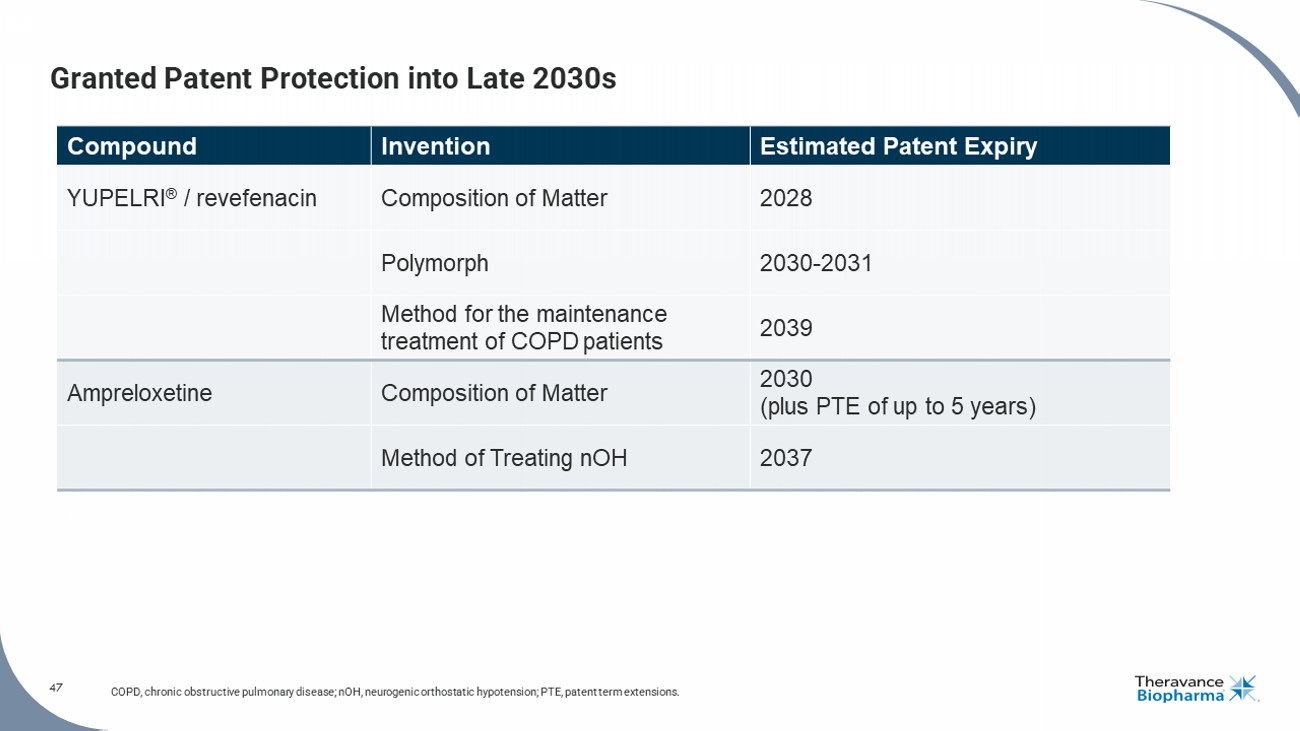 Granted Patent Protection into Late 2030s

| Compound | Invention | Estimated Patent Expiry |
|---|---|---|
| YUPELRI® / revefenacin | Composition of Matter | 2028 |
| | Polymorph | 2030-2031 |
| | Method for the maintenance treatment of COPD patients | 2039 |
| Ampreloxetine | Composition of Matter | 2030 (plus PTE of up to 5 years) |
| | Method of Treating nOH | 2037 |

47

COPD, chronic obstructive pulmonary disease; nOH, neurogenic orthostatic hypotension; PTE, patent term extensions.

Theravance Biopharma